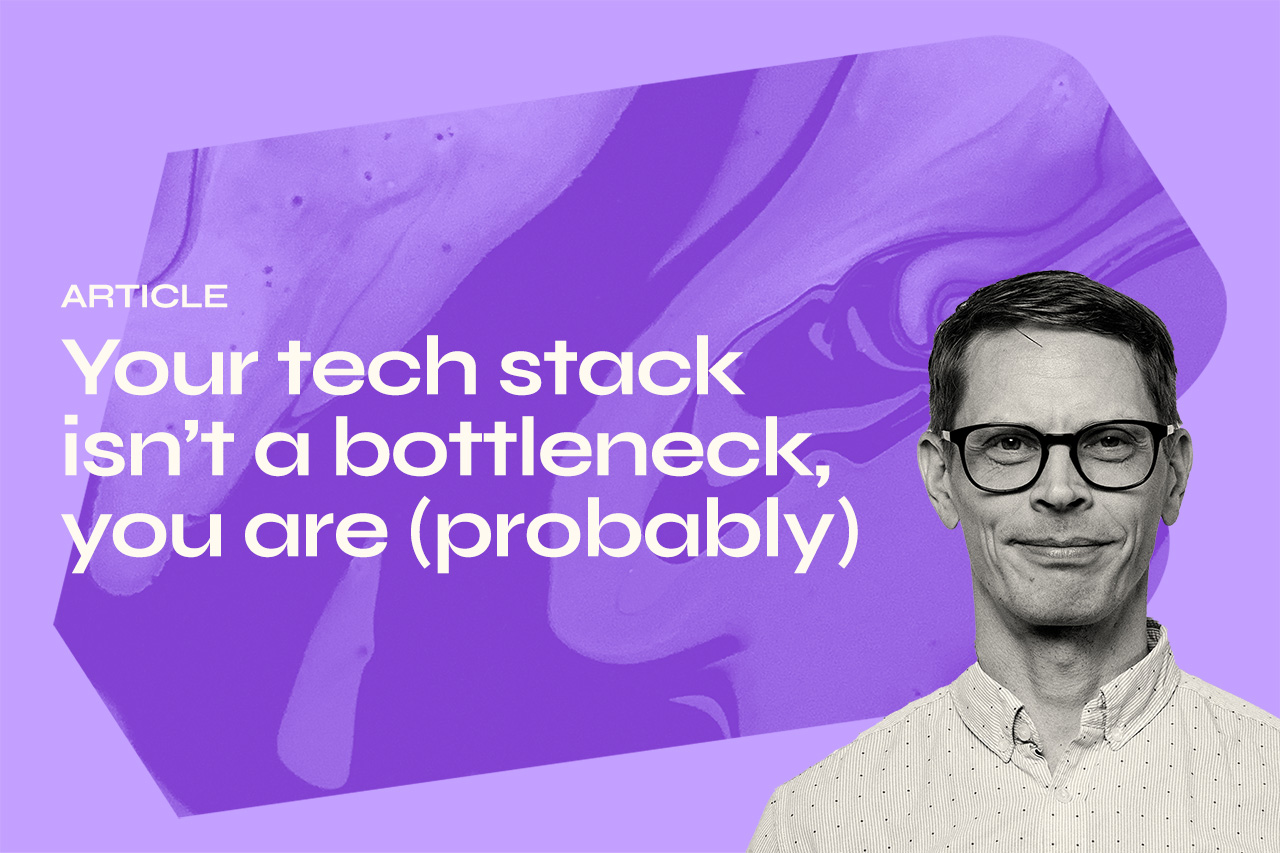 ARTICLE

Your tech stack isn’t a bottleneck, you are (probably)